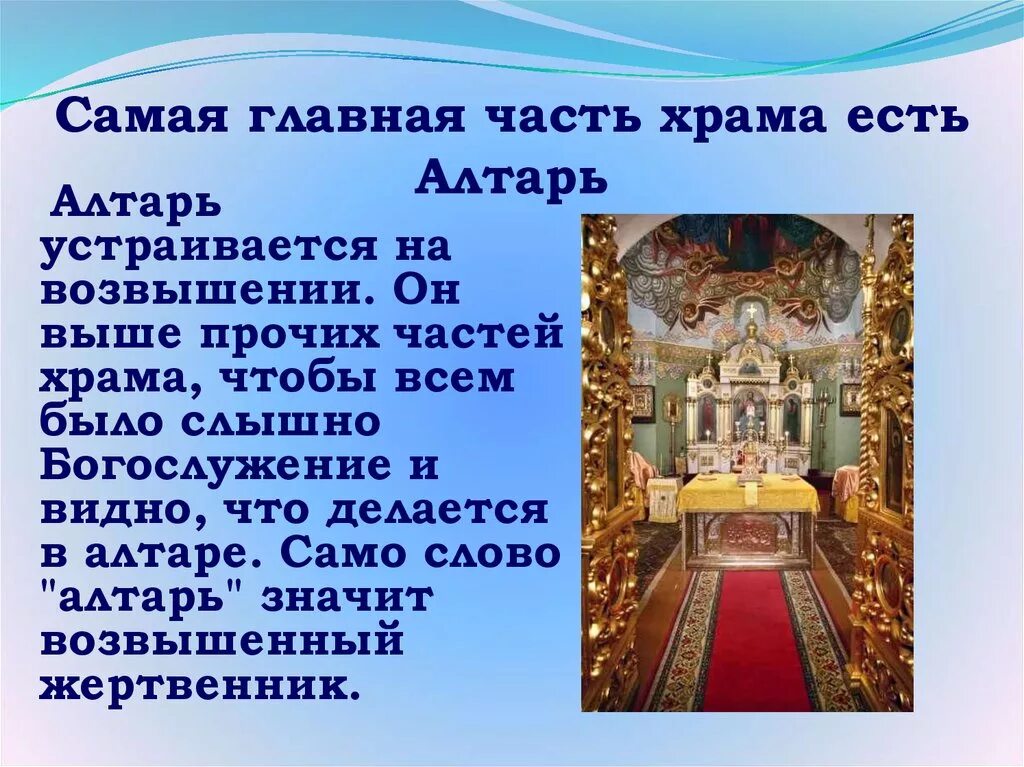 Самая главная часть храма есть Алтарь

Алтарь устраивается на возвышении. Он выше прочих частей храма, чтобы всем было слышно Богослужение и видно, что делается в алтаре. Само слово "алтарь" значит возвышенный жертвенник.